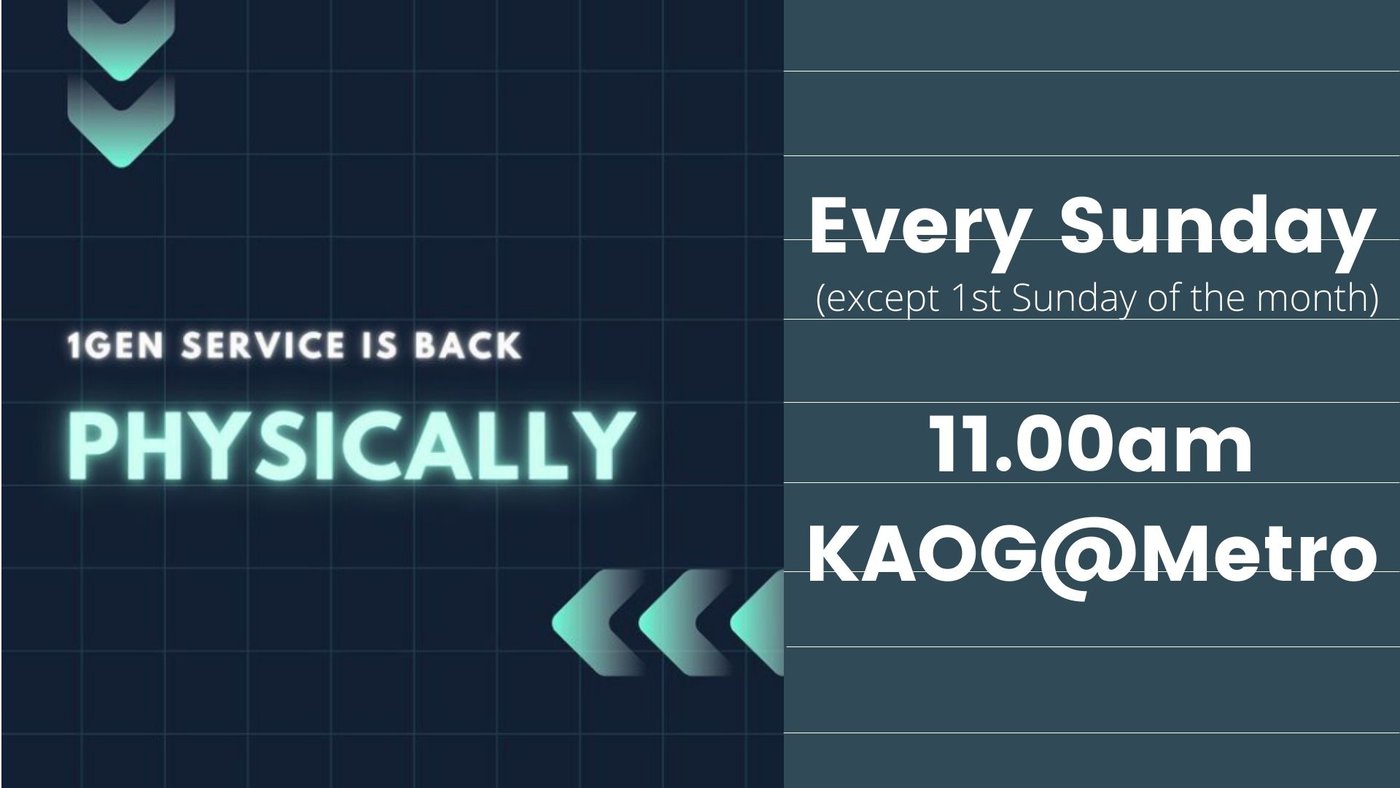 1GEN SERVICE IS BACK

PHYSICALLY

Every Sunday
(except 1st Sunday of the month)

11.00am
KAOG@Metro